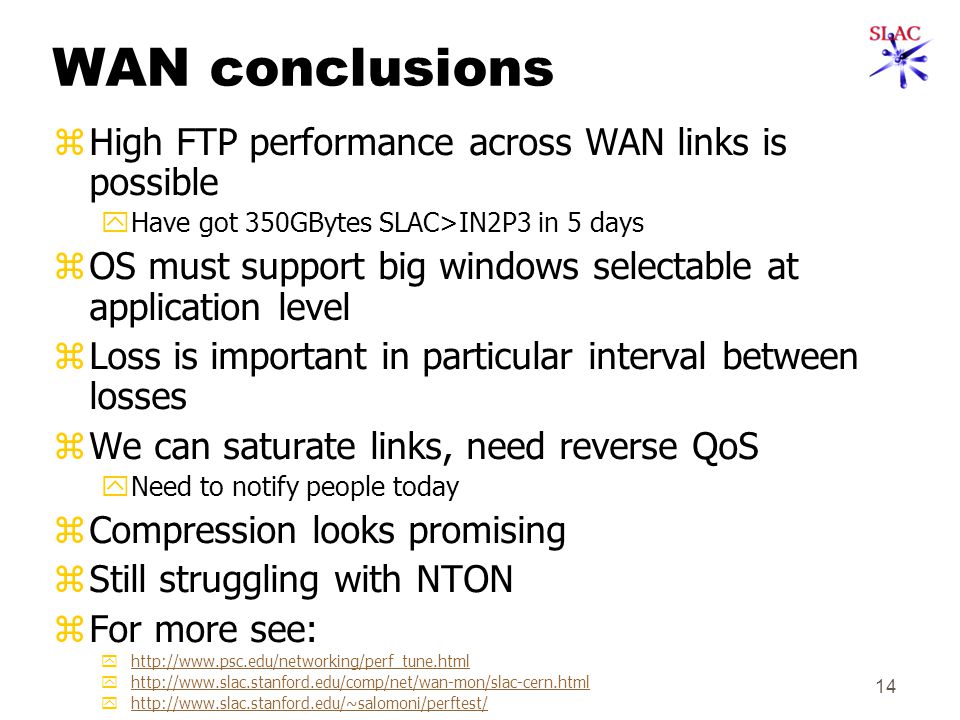 SLAC

WAN conclusions

High FTP performance across WAN links is possible

Have got 350GBytes SLAC>IN2P3 in 5 days

OS must support big windows selectable at application level

Loss is important in particular interval between losses

We can saturate links, need reverse QoS

Need to notify people today

Compression looks promising

Still struggling with NTON

For more see:

http://www.psc.edu/networking/perf_tune.html

http://www.slac.stanford.edu/comp/net/wan-mon/slac-cern.html

http://www.slac.stanford.edu/~salomoni/perftest/

14